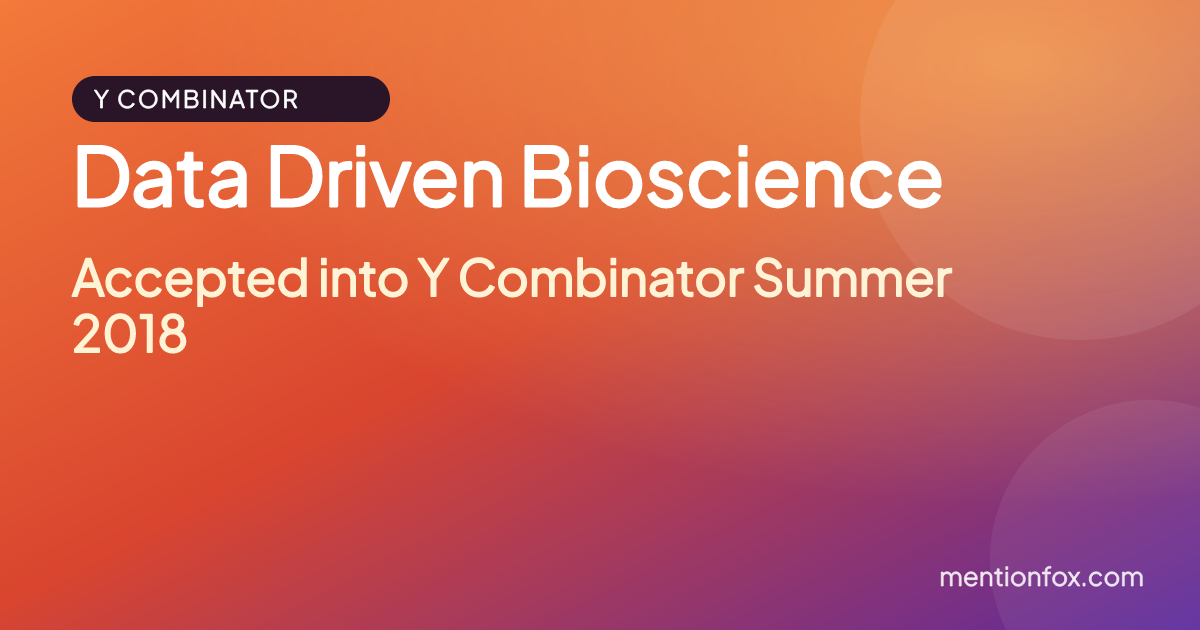 Y COMBINATOR

Data Driven Bioscience

Accepted into Y Combinator Summer 2018

mentionfox.com